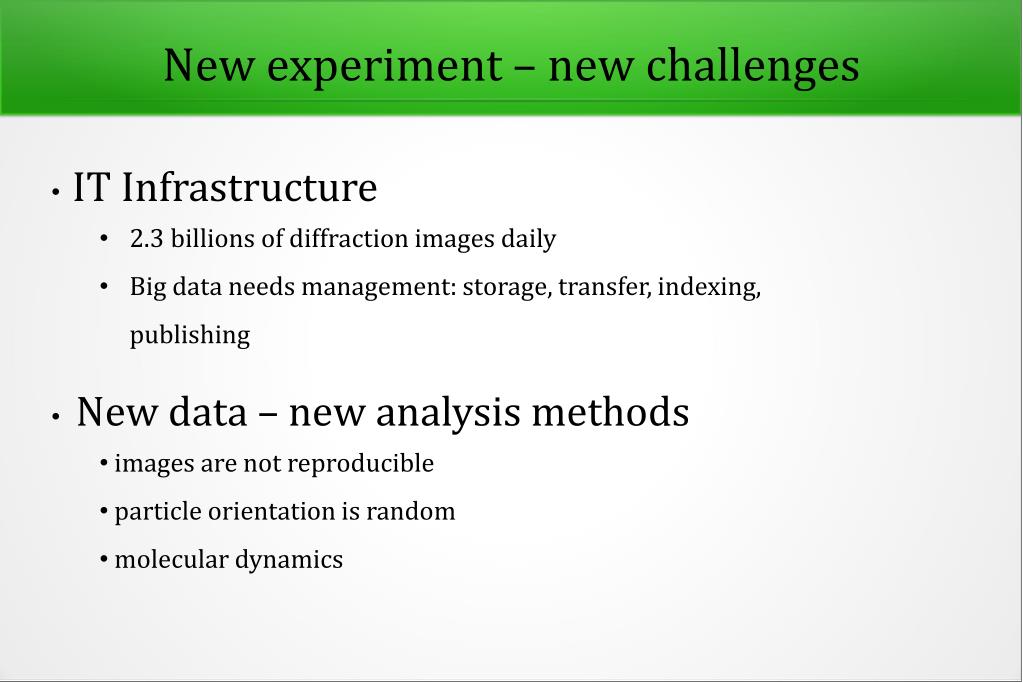 New experiment – new challenges

• IT Infrastructure
  • 2.3 billions of diffraction images daily
  • Big data needs management: storage, transfer, indexing, publishing

• New data – new analysis methods
  • images are not reproducible
  • particle orientation is random
  • molecular dynamics